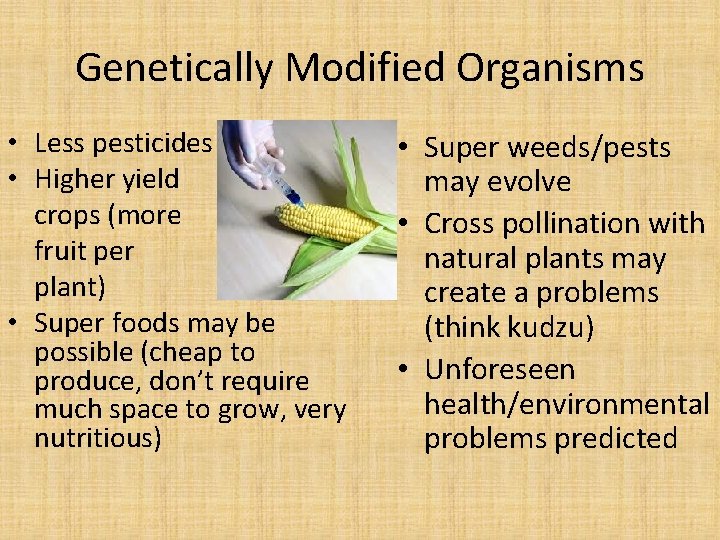 Genetically Modified Organisms

• Less pesticides
• Higher yield crops (more fruit per plant)
• Super foods may be possible (cheap to produce, don't require much space to grow, very nutritious)

• Super weeds/pests may evolve
• Cross pollination with natural plants may create a problems (think kudzu)
• Unforeseen health/environmental problems predicted